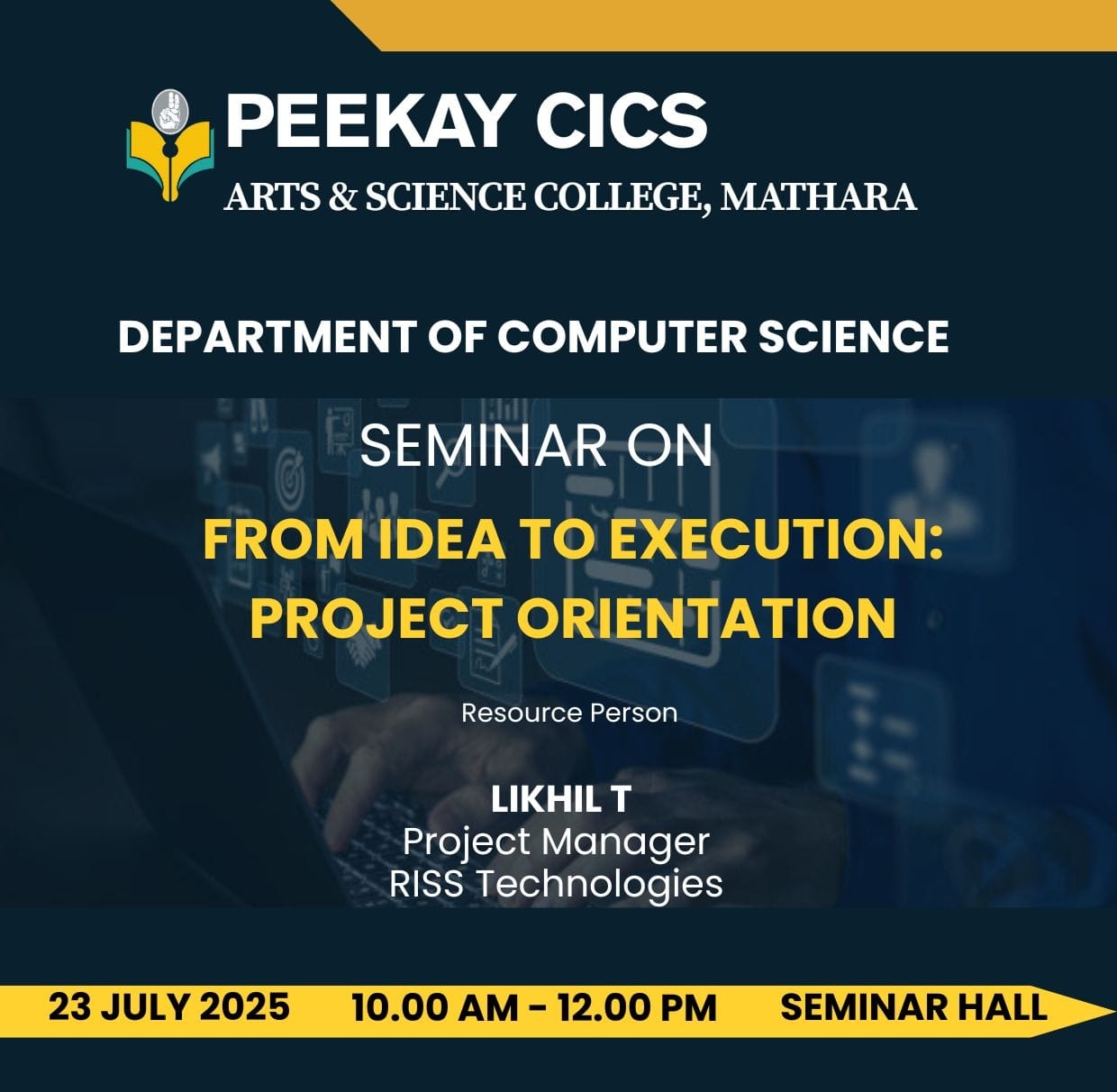 PEEKAY CICS
ARTS & SCIENCE COLLEGE, MATHARA

DEPARTMENT OF COMPUTER SCIENCE

SEMINAR ON

FROM IDEA TO EXECUTION: PROJECT ORIENTATION

Resource Person

LIKHIL T
Project Manager
RISS Technologies

23 JULY 2025 10.00 AM - 12.00 PM SEMINAR HALL